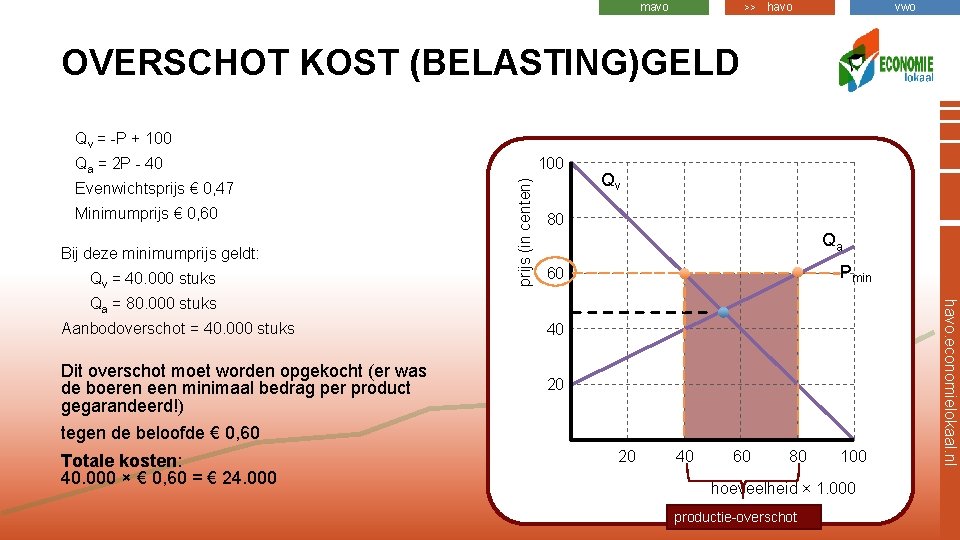 mavo
>> havo
vwo

OVERSCHOT KOST (BELASTING)GELD

ECONOMIE lokaal

$Q_v$ = -P + 100
$Q_a$ = 2P - 40
Evenwichtsprijs € 0,47
Minimumprijs € 0,60

Bij deze minimumprijs geldt:
$Q_v$ = 40.000 stuks
$Q_a$ = 80.000 stuks
Aanbodoverschot = 40.000 stuks

Dit overschot moet worden opgekocht (er was de boeren een minimaal bedrag per product gegarandeerd!)

tegen de beloofde € 0,60

Totale kosten:
40.000 × € 0,60 = € 24.000

prijs (in centen)
100
80
60
40
20
$Q_v$
$Q_a$
$P_{min}$
20
40
60
80
100
hoeveelheid × 1.000
productie-overschot

havo.economielokaal.nl